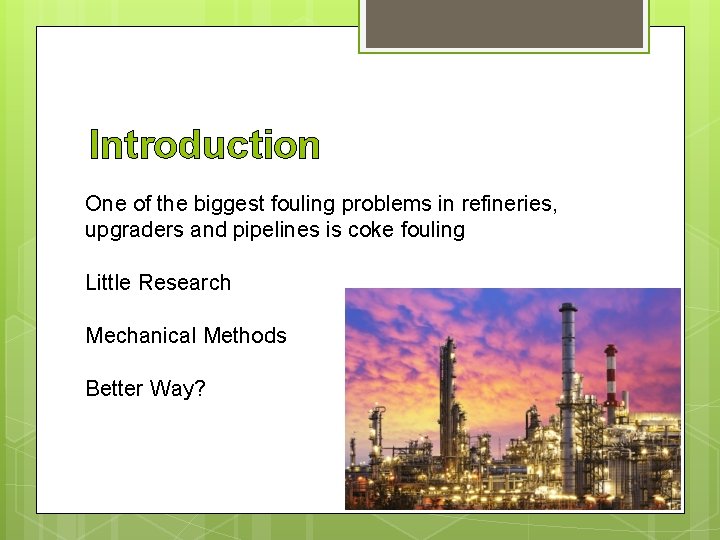 Introduction

One of the biggest fouling problems in refineries, upgraders and pipelines is coke fouling

Little Research

Mechanical Methods

Better Way?